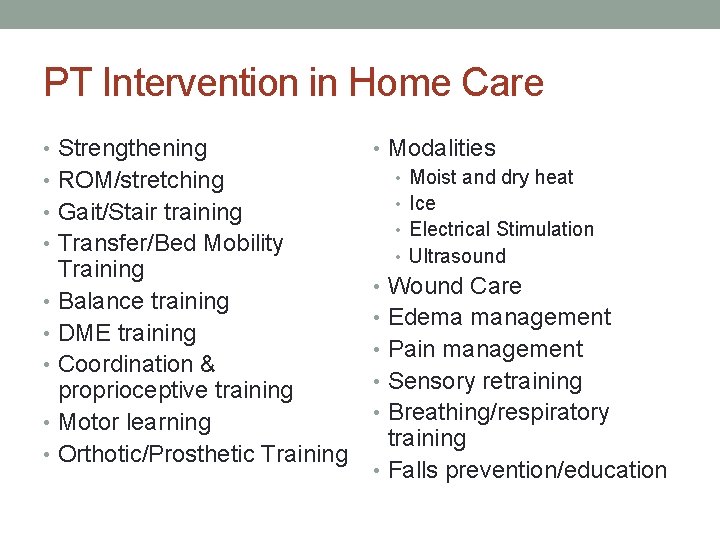 PT Intervention in Home Care

• Strengthening
• ROM/stretching
• Gait/Stair training
• Transfer/Bed Mobility Training
• Balance training
• DME training
• Coordination & proprioceptive training
• Motor learning
• Orthotic/Prosthetic Training

• Modalities
  • Moist and dry heat
  • Ice
  • Electrical Stimulation
  • Ultrasound
• Wound Care
• Edema management
• Pain management
• Sensory retraining
• Breathing/respiratory training
• Falls prevention/education